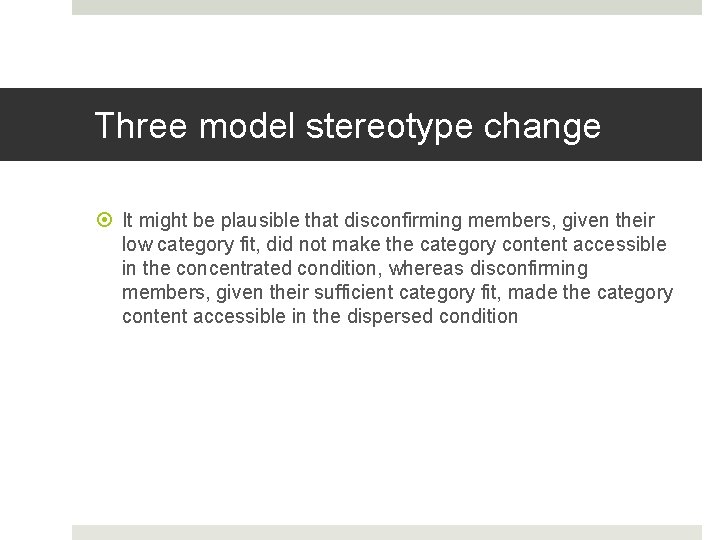 Three model stereotype change

It might be plausible that disconfirming members, given their low category fit, did not make the category content accessible in the concentrated condition, whereas disconfirming members, given their sufficient category fit, made the category content accessible in the dispersed condition